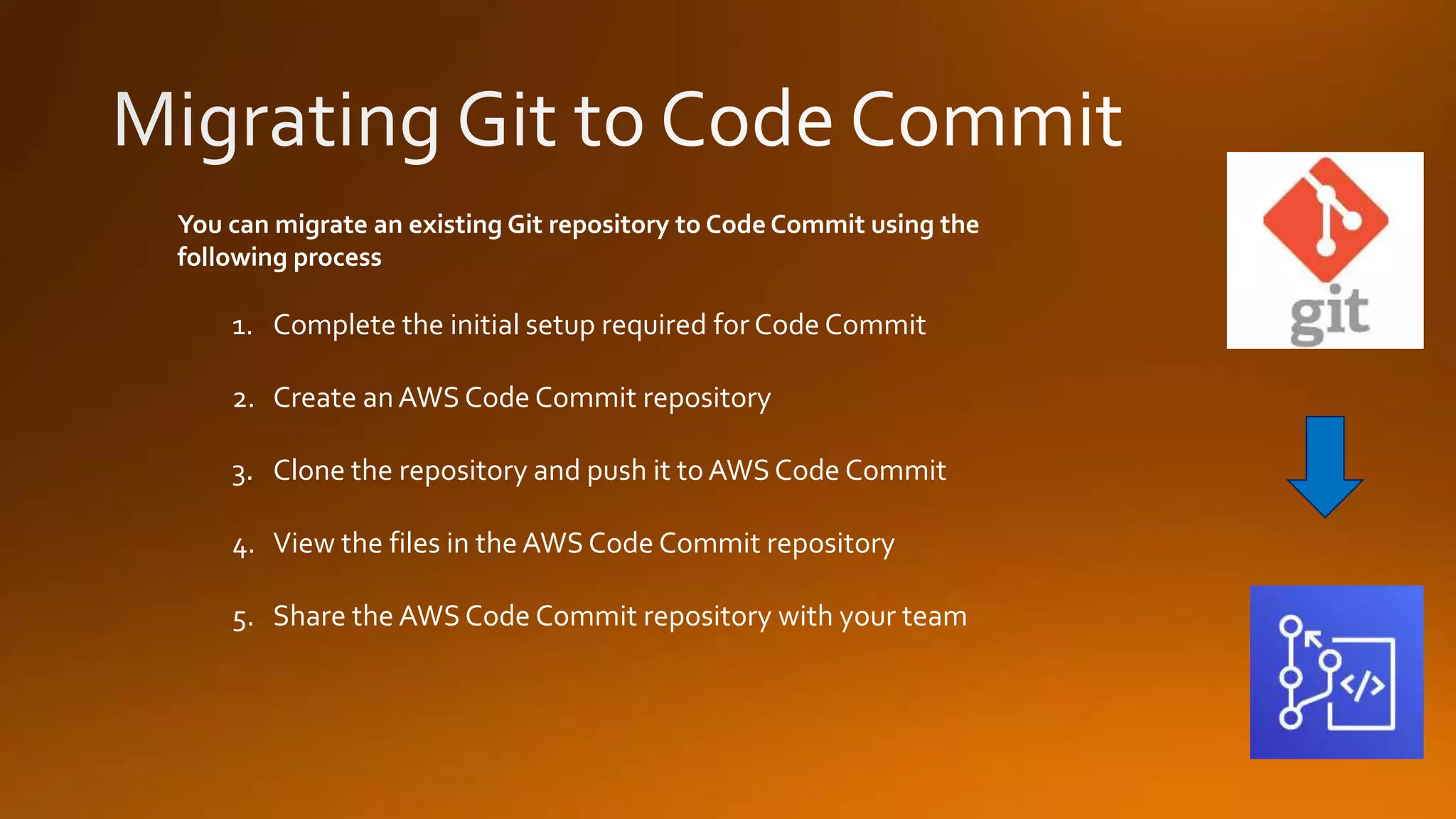 Migrating Git to Code Commit

You can migrate an existing Git repository to Code Commit using the following process

1. Complete the initial setup required for Code Commit

2. Create an AWS Code Commit repository

3. Clone the repository and push it to AWS Code Commit

4. View the files in the AWS Code Commit repository

5. Share the AWS Code Commit repository with your team

git

</>